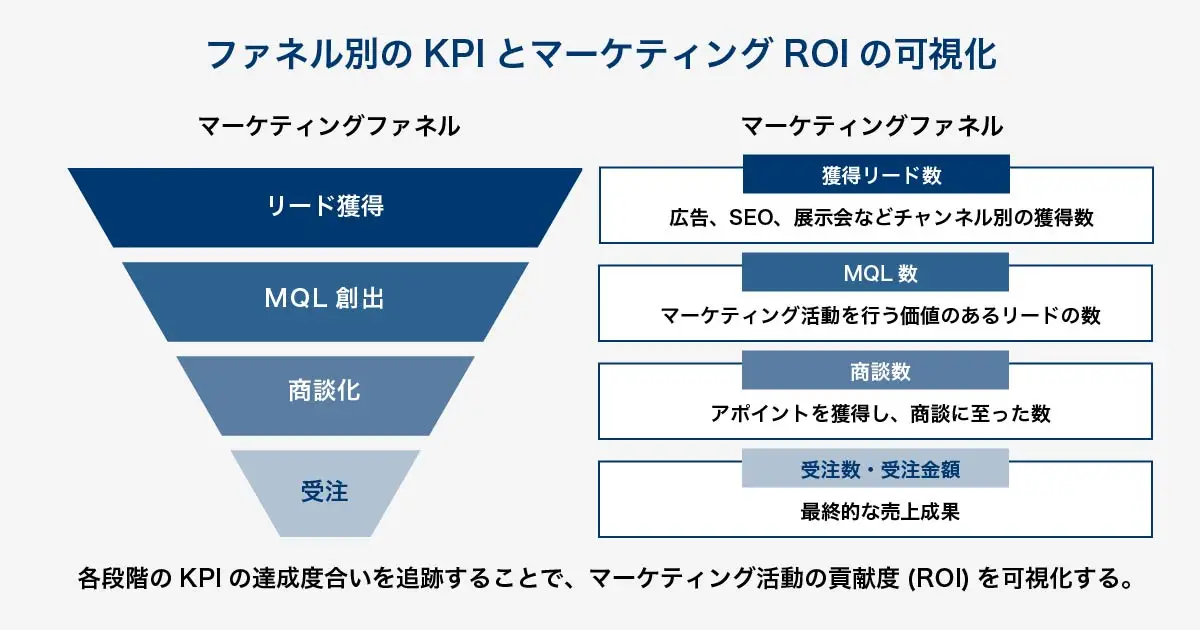 ファネル別の KPI とマーケティング ROI の可視化

マーケティングファネル

リード獲得

MQL 創出

商談化

受注

マーケティングファネル

獲得リード数

広告、SEO、展示会などチャンネル別の獲得数

MQL 数

マーケティング活動を行う価値のあるリードの数

商談数

アポイントを獲得し、商談に至った数

受注数・受注金額

最終的な売上成果

各段階の KPI の達成度合いを追跡することで、マーケティング活動の貢献度 (ROI) を可視化する。